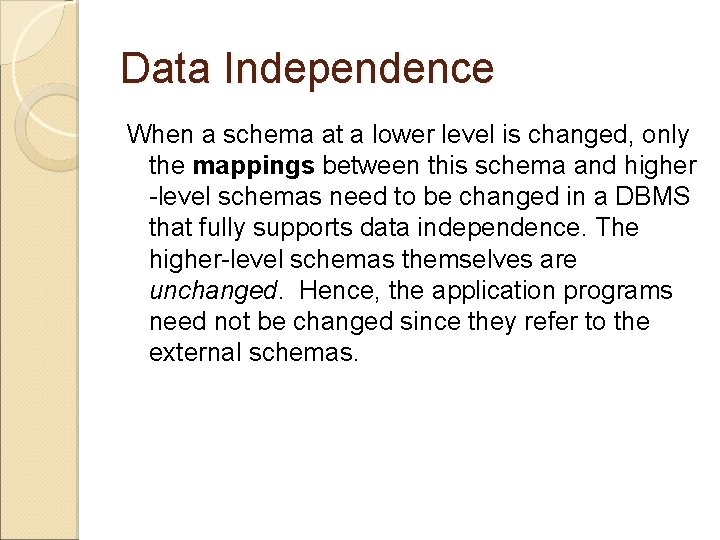 Data Independence

When a schema at a lower level is changed, only the mappings between this schema and higher -level schemas need to be changed in a DBMS that fully supports data independence. The higher-level schemas themselves are unchanged. Hence, the application programs need not be changed since they refer to the external schemas.